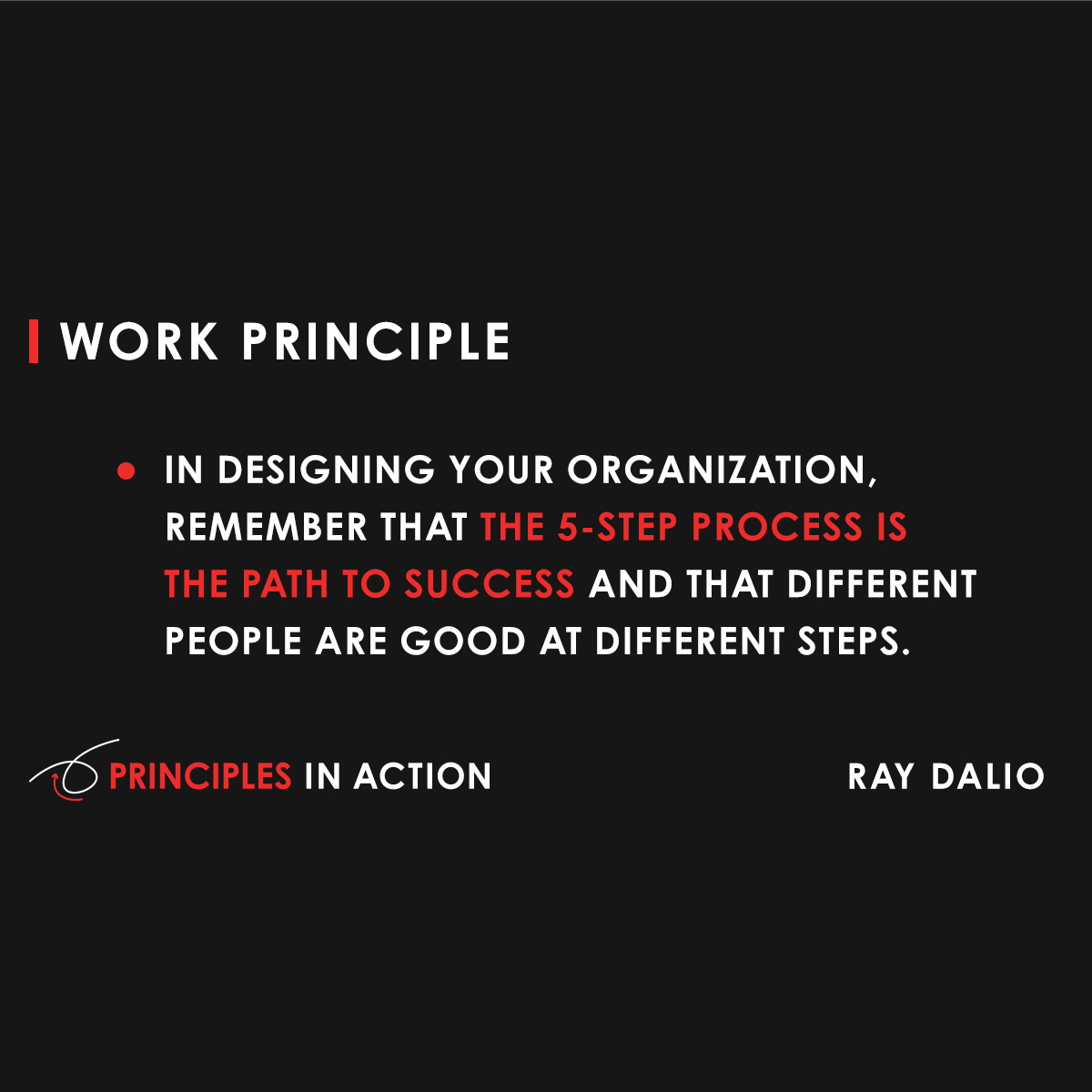 WORK PRINCIPLE

• IN DESIGNING YOUR ORGANIZATION, REMEMBER THAT THE 5-STEP PROCESS IS THE PATH TO SUCCESS AND THAT DIFFERENT PEOPLE ARE GOOD AT DIFFERENT STEPS.

PRINCIPLES IN ACTION

RAY DALIO